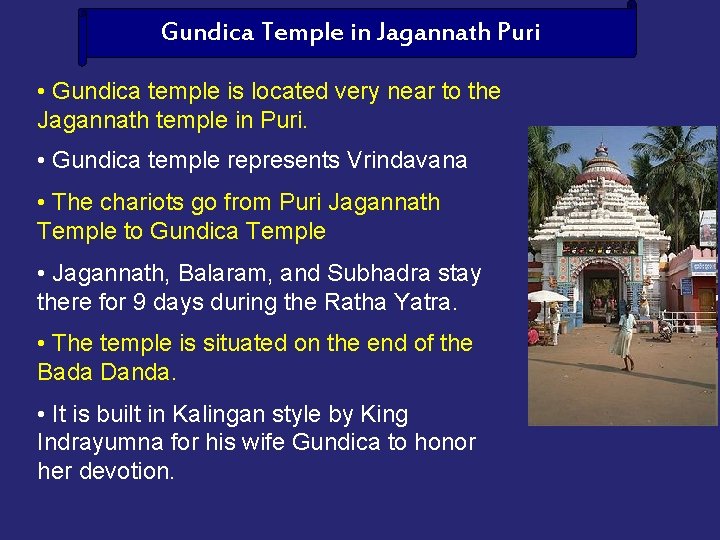 Gundica Temple in Jagannath Puri

• Gundica temple is located very near to the Jagannath temple in Puri.

• Gundica temple represents Vrindavana

• The chariots go from Puri Jagannath Temple to Gundica Temple

• Jagannath, Balaram, and Subhadra stay there for 9 days during the Ratha Yatra.

• The temple is situated on the end of the Bada Danda.

• It is built in Kalingan style by King Indrayumna for his wife Gundica to honor her devotion.